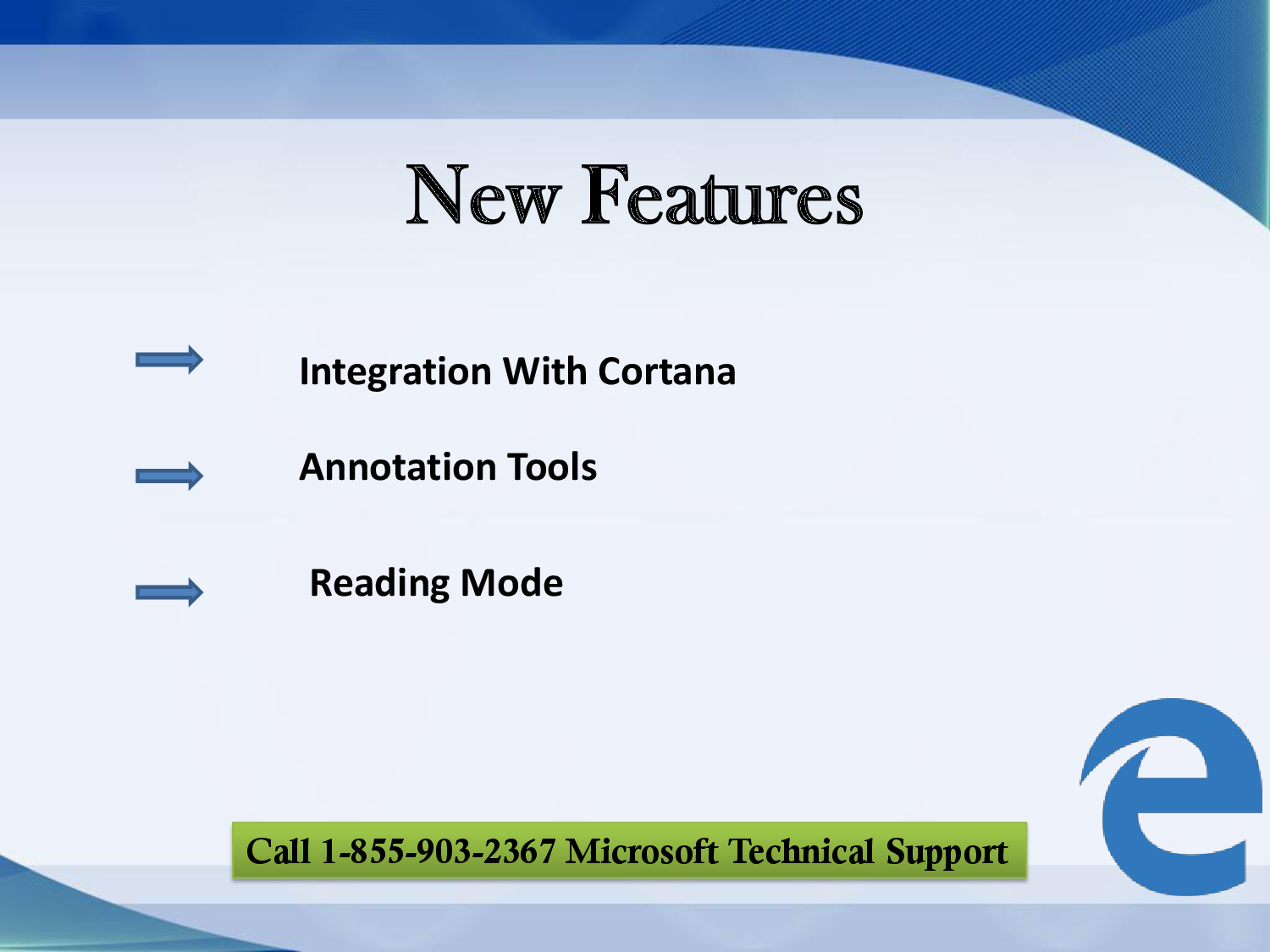 New Features

Integration With Cortana

Annotation Tools

Reading Mode

Call 1-855-903-2367 Microsoft Technical Support